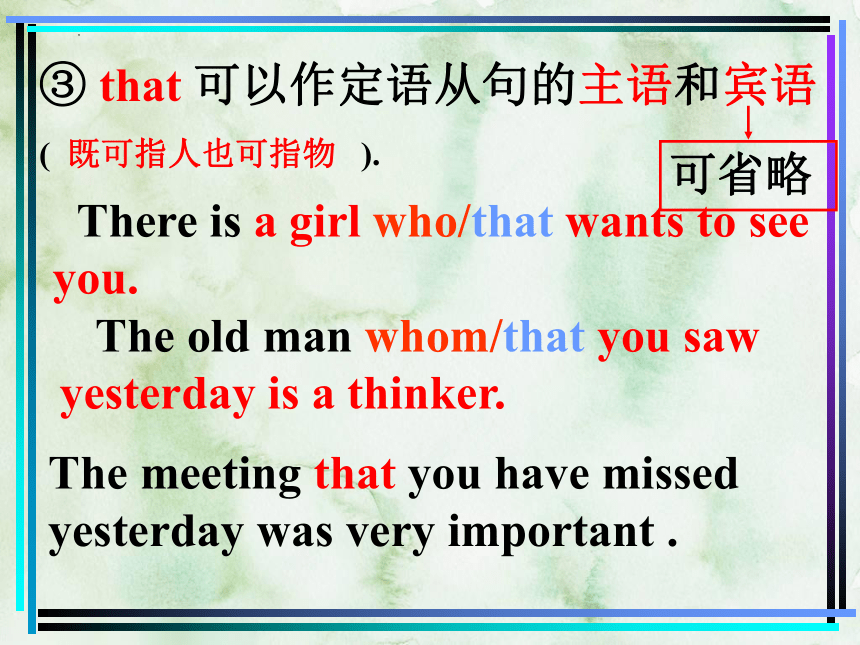 ③ that 可以作定语从句的主语和宾语

( 既可指人也可指物 ).

可省略

There is a girl who/that wants to see you.

The old man whom/that you saw yesterday is a thinker.

The meeting that you have missed yesterday was very important .